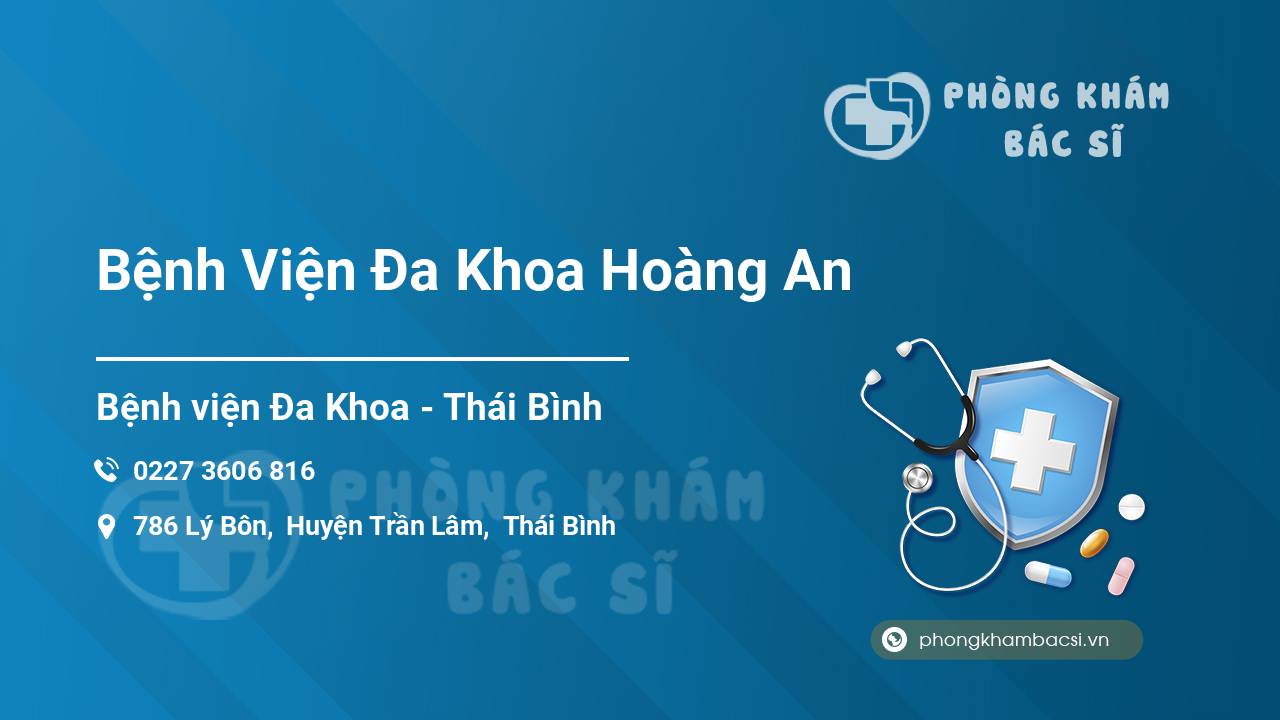 PHÒNG KHÁM BÁC SĨ

Bệnh Viện Đa Khoa Hoàng An

Bệnh viện Đa Khoa - Thái Bình

0227 3606 816

786 Lý Bôn, Huyện Trần Lâm, Thái Bình

PHÒNG KHÁM BÁC SĨ

phongkhambacsi.vn